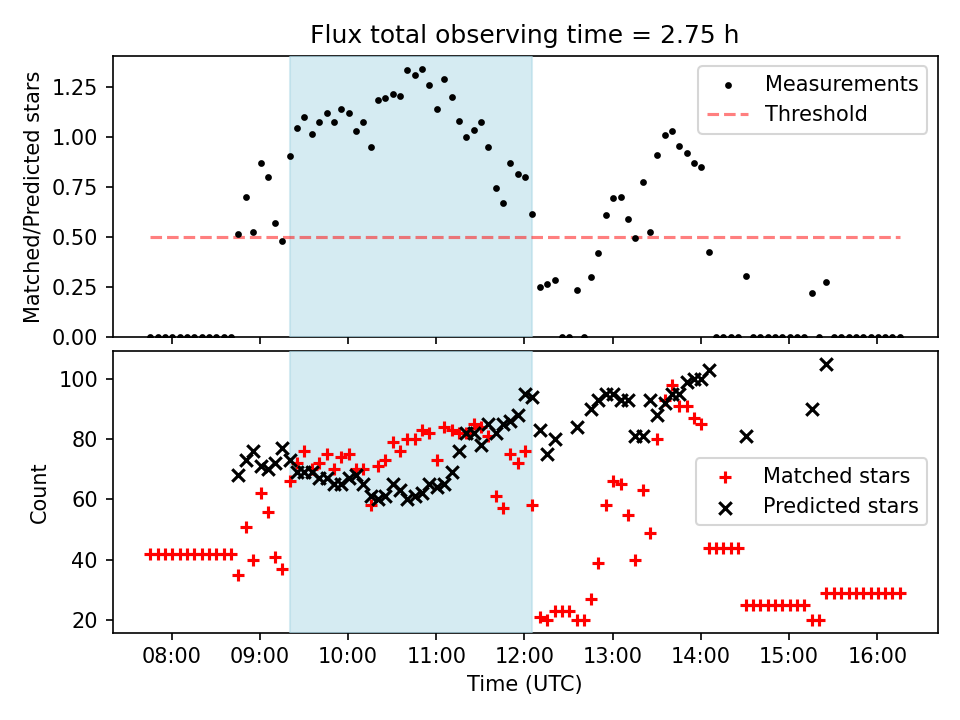 Flux total observing time = 2.75 h

Matched/Predicted stars

1.25
1.00
0.75
0.50
0.25
0.00

Measurements
Threshold

Count

100
80
60
40
20

Matched stars
Predicted stars

08:00
09:00
10:00
11:00
12:00
13:00
14:00
15:00
16:00

Time (UTC)